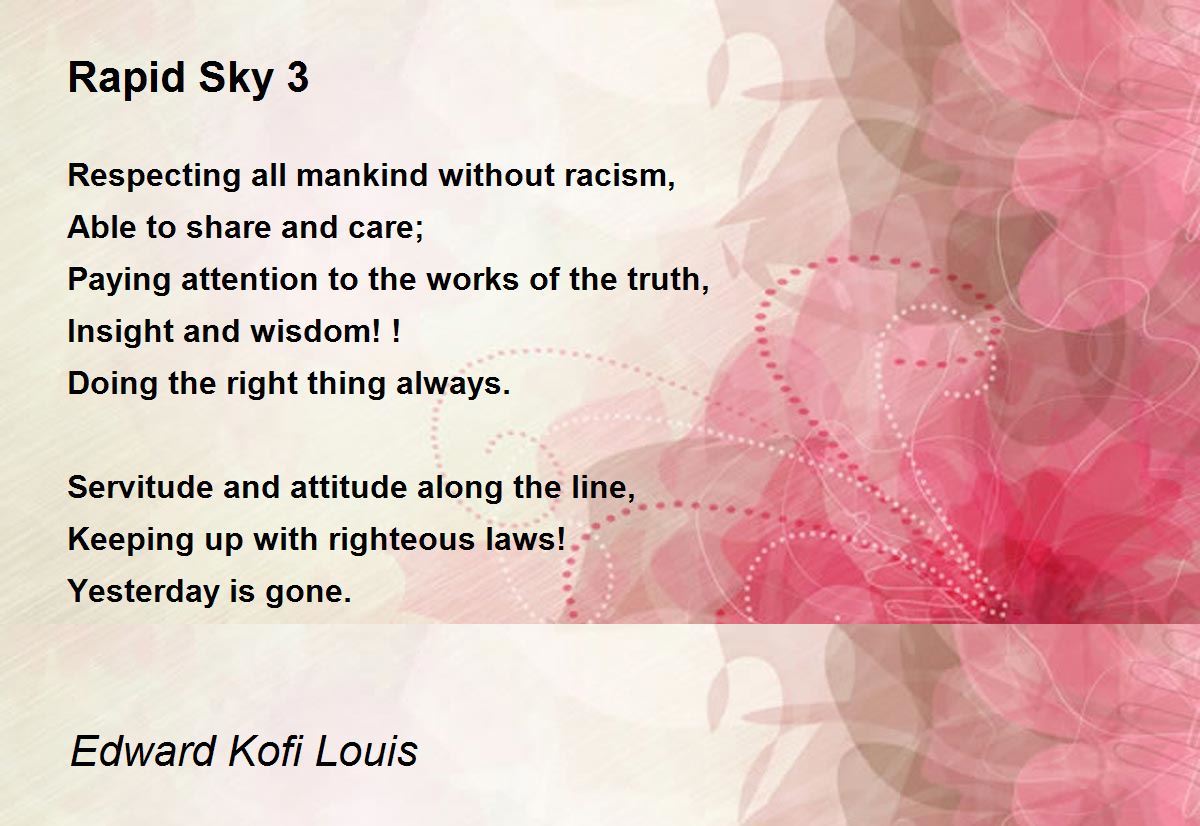 Rapid Sky 3

Respecting all mankind without racism,
Able to share and care;
Paying attention to the works of the truth,
Insight and wisdom! !
Doing the right thing always.

Servitude and attitude along the line,
Keeping up with righteous laws!
Yesterday is gone.

Edward Kofi Louis